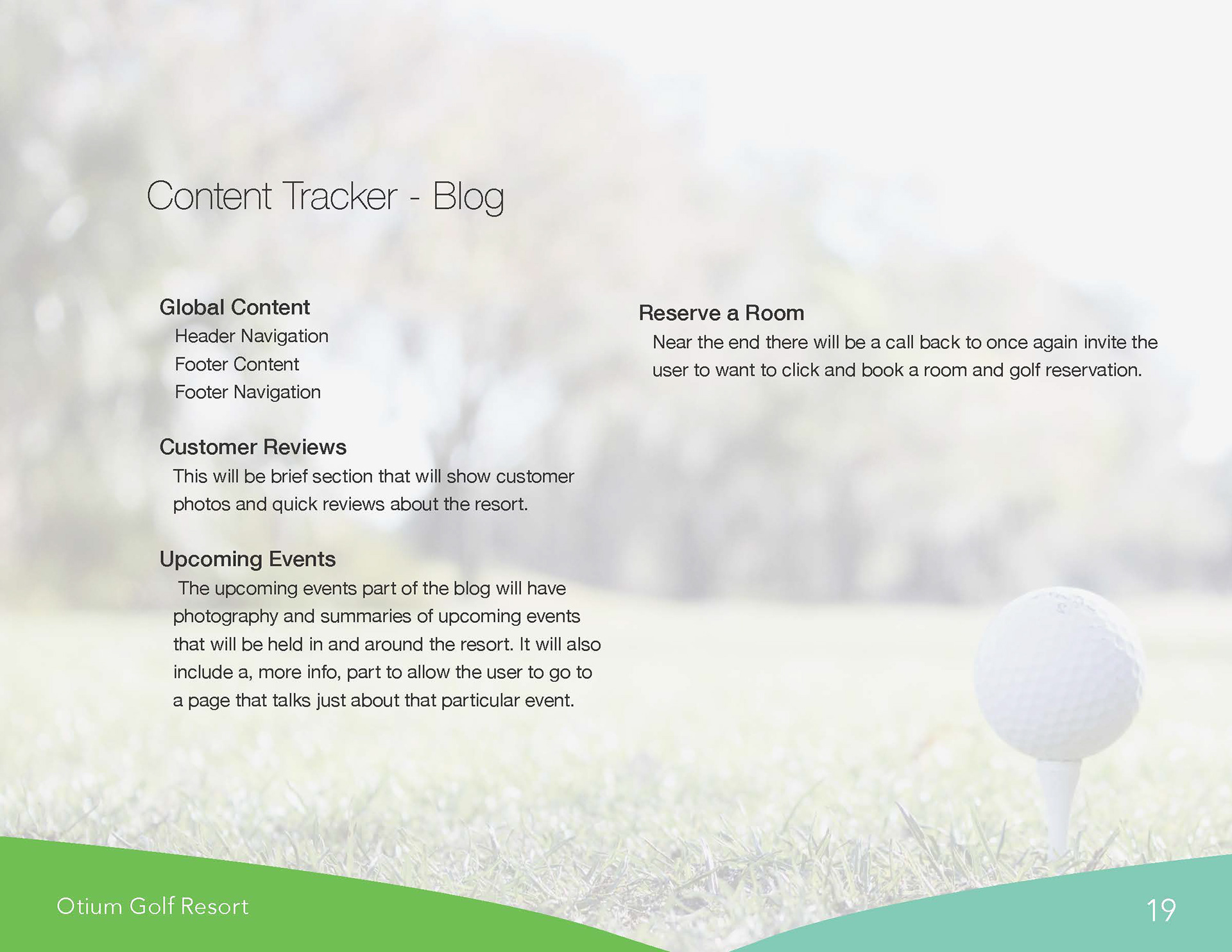 Content Tracker - Blog

Global Content

Header Navigation
Footer Content
Footer Navigation

Customer Reviews

This will be brief section that will show customer photos and quick reviews about the resort.

Upcoming Events

The upcoming events part of the blog will have photography and summaries of upcoming events that will be held in and around the resort. It will also include a, more info, part to allow the user to go to a page that talks just about that particular event.

Reserve a Room

Near the end there will be a call back to once again invite the user to want to click and book a room and golf reservation.

Otium Golf Resort

19